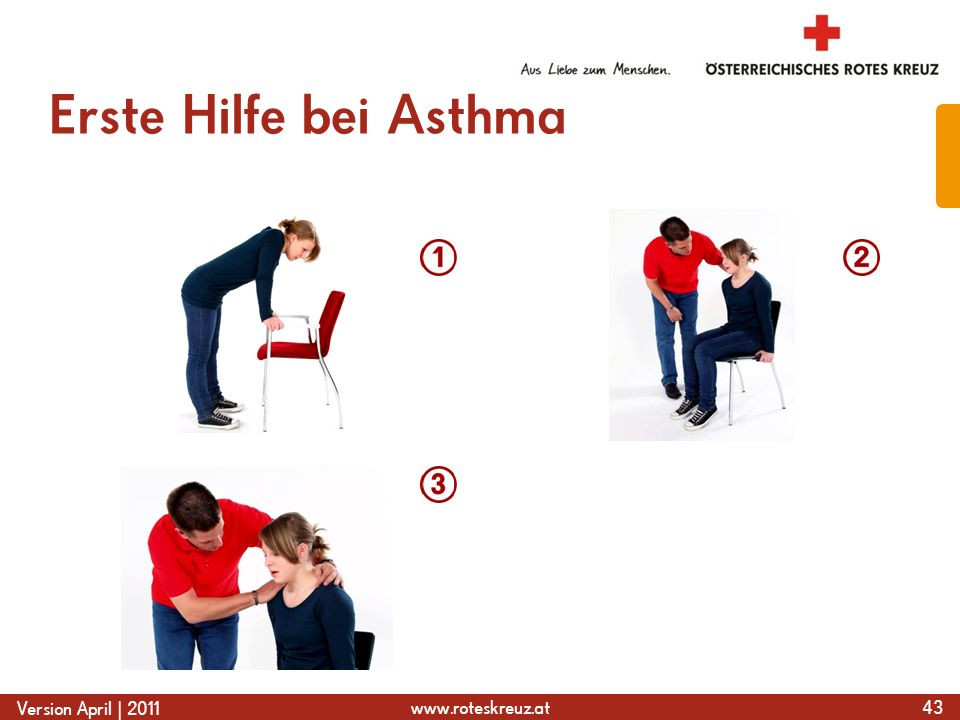 Aus Liebe zum Menschen.
ÖSTERREICHISCHES ROTES KREUZ

Erste Hilfe bei Asthma

①

②

③

Version April | 2011
www.roteskreuz.at
43